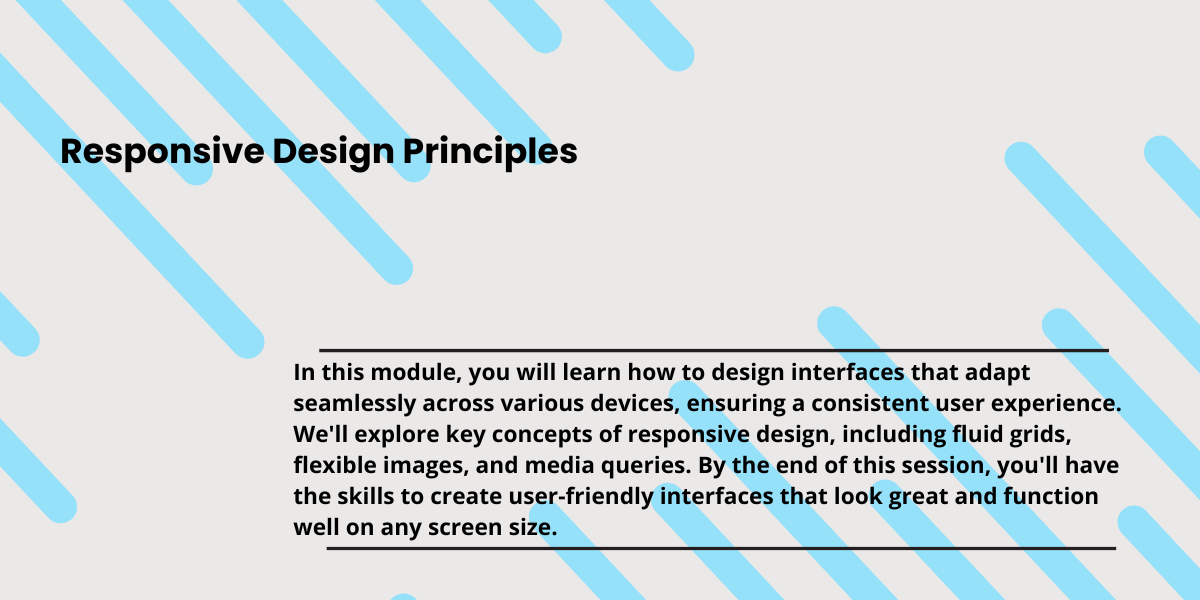 Responsive Design Principles

In this module, you will learn how to design interfaces that adapt seamlessly across various devices, ensuring a consistent user experience. We'll explore key concepts of responsive design, including fluid grids, flexible images, and media queries. By the end of this session, you'll have the skills to create user-friendly interfaces that look great and function well on any screen size.